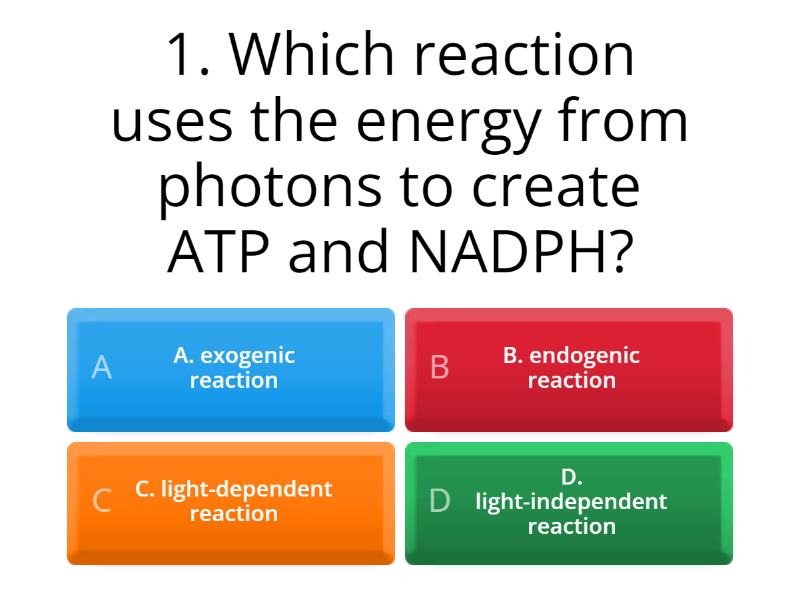 1. Which reaction uses the energy from photons to create ATP and NADPH?

A A. exogenic reaction

B B. endogenic reaction

C C. light-dependent reaction

D D. light-independent reaction